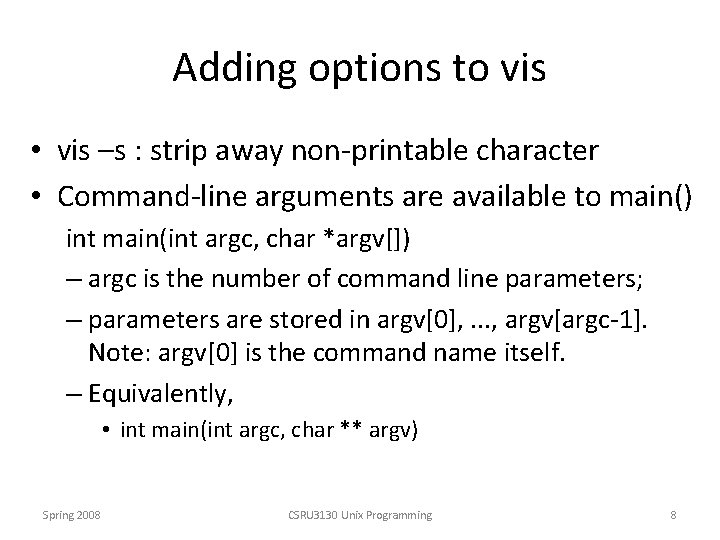 Adding options to vis

• vis –s : strip away non-printable character
• Command-line arguments are available to main()

int main(int argc, char *argv[])

– argc is the number of command line parameters;
– parameters are stored in argv[0], ..., argv[argc-1]. Note: argv[0] is the command name itself.
– Equivalently,
  • int main(int argc, char ** argv)

Spring 2008 CSRU3130 Unix Programming 8